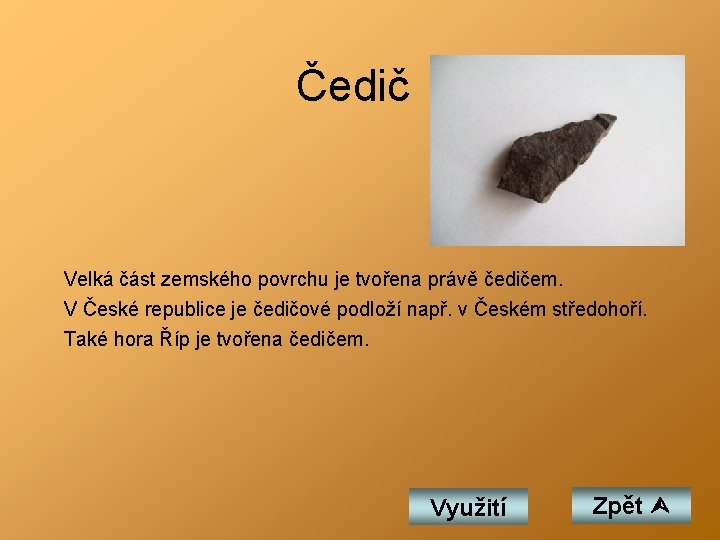 Čedič

Velká část zemského povrchu je tvořena právě čedičem.
V České republice je čedičové podloží např. v Českém středohoří.
Také hora Říp je tvořena čedičem.

Využití

Zpět